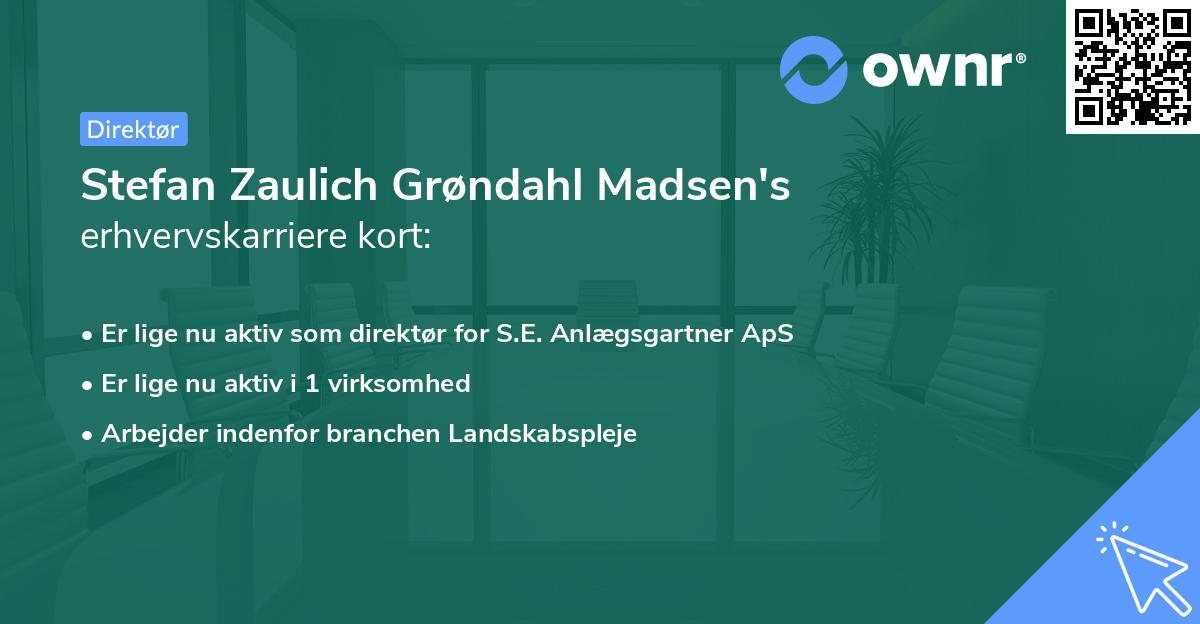 ownr®

Direktør

Stefan Zaulich Grøndahl Madsen's
erhvervskarriere kort:

• Er lige nu aktiv som direktør for S.E. Anlægsgartner ApS
• Er lige nu aktiv i 1 virksomhed
• Arbejder indenfor branchen Landskabspleje